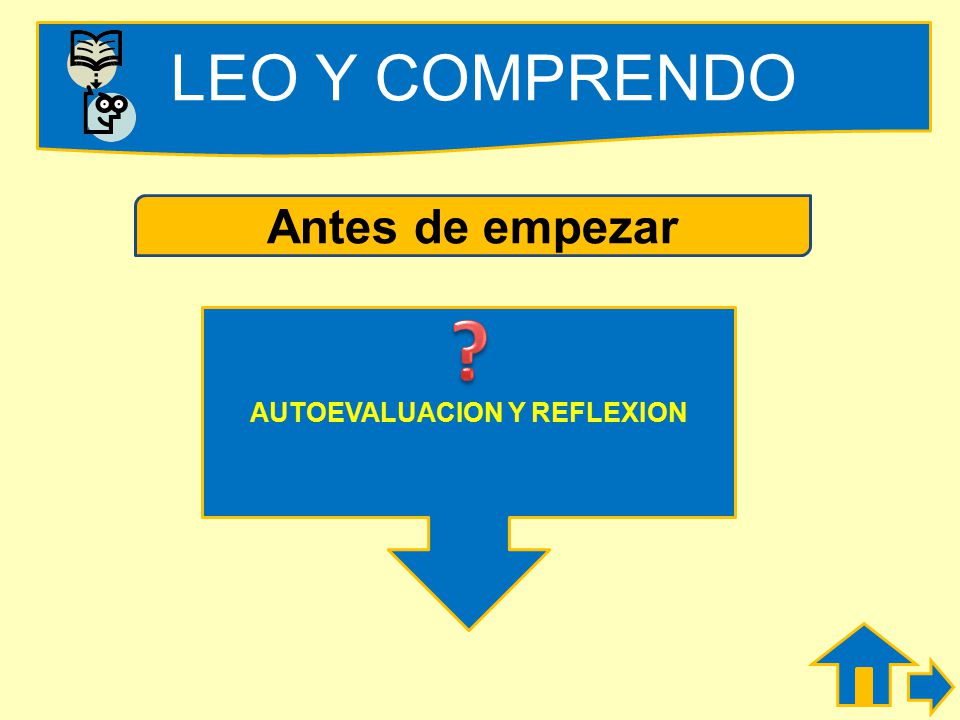 LEO Y COMPRENDO

Antes de empezar

?

AUTOEVALUACION Y REFLEXION